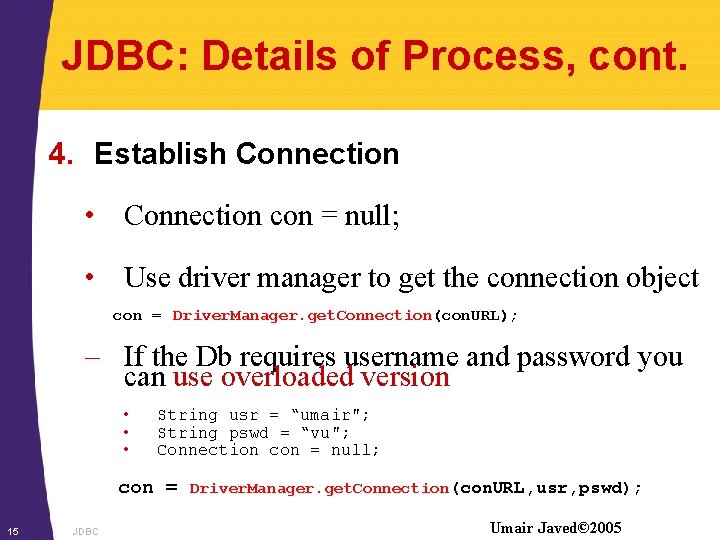 JDBC: Details of Process, cont.

4. Establish Connection

• Connection con = null;

• Use driver manager to get the connection object

con = DriverManager.getConnection(conURL);

– If the Db requires username and password you can use overloaded version

• String usr = “umair";
• String pswd = “vu";
• Connection con = null;

con = DriverManager.getConnection(conURL,usr,pswd);

15 JDBC Umair Javed©2005